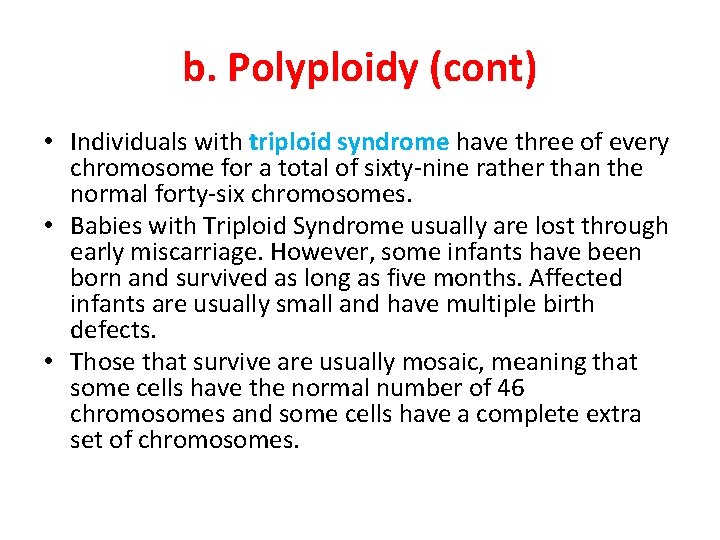 b. Polyploidy (cont)

• Individuals with triploid syndrome have three of every chromosome for a total of sixty-nine rather than the normal forty-six chromosomes.
• Babies with Triploid Syndrome usually are lost through early miscarriage. However, some infants have been born and survived as long as five months. Affected infants are usually small and have multiple birth defects.
• Those that survive are usually mosaic, meaning that some cells have the normal number of 46 chromosomes and some cells have a complete extra set of chromosomes.